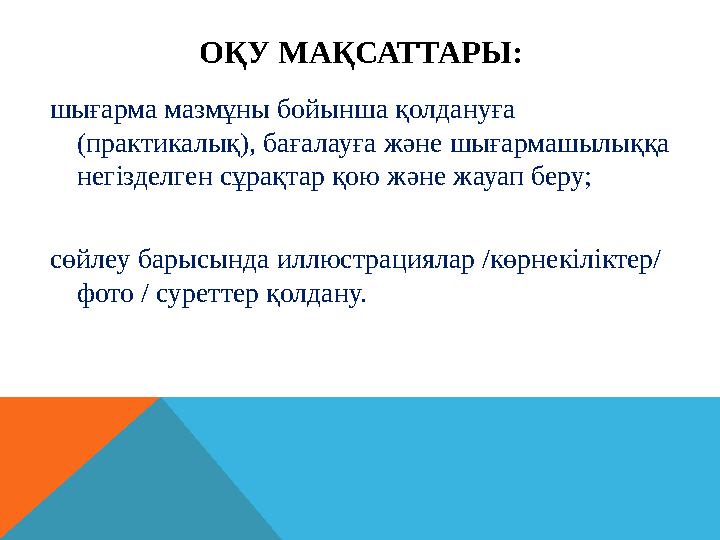 ОҚУ МАҚСАТТАРЫ:

шығарма мазмұны бойынша қолдануға (практикалық), бағалауға және шығармашылыққа негізделген сұрақтар қою және жауап беру;

сөйлеу барысында иллюстрациялар /көрнекіліктер/ фото / суреттер қолдану.